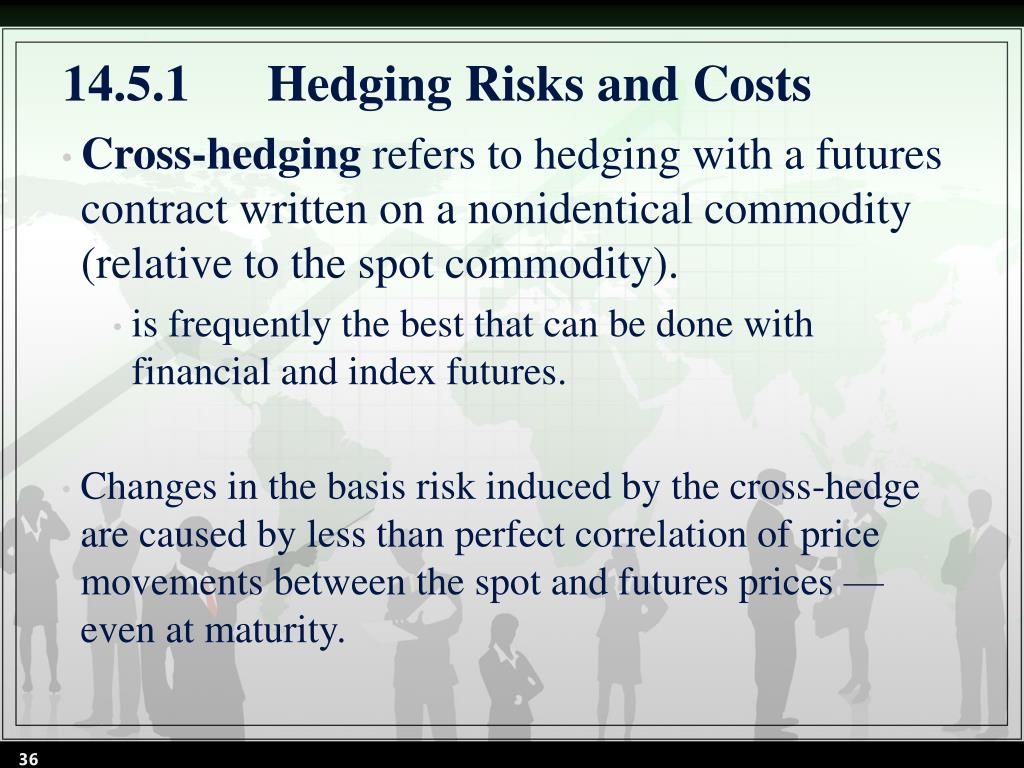 14.5.1 Hedging Risks and Costs

• Cross-hedging refers to hedging with a futures contract written on a nonidentical commodity (relative to the spot commodity).

• is frequently the best that can be done with financial and index futures.

• Changes in the basis risk induced by the cross-hedge are caused by less than perfect correlation of price movements between the spot and futures prices — even at maturity.

36